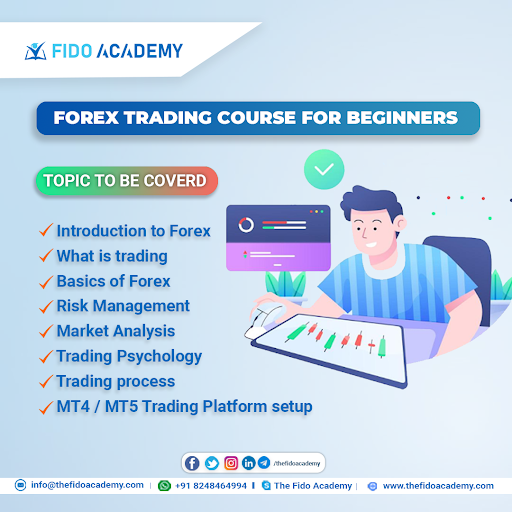 FIDO ACADEMY

FOREX TRADING COURSE FOR BEGINNERS

TOPIC TO BE COVERD

✓ Introduction to Forex
✓ What is trading
✓ Basics of Forex
✓ Risk Management
✓ Market Analysis
✓ Trading Psychology
✓ Trading process
✓ MT4 / MT5 Trading Platform setup

/thefidoacademy

info@thefidoacademy.com | +91 8248464994 | The Fido Academy | www.thefidoacademy.com